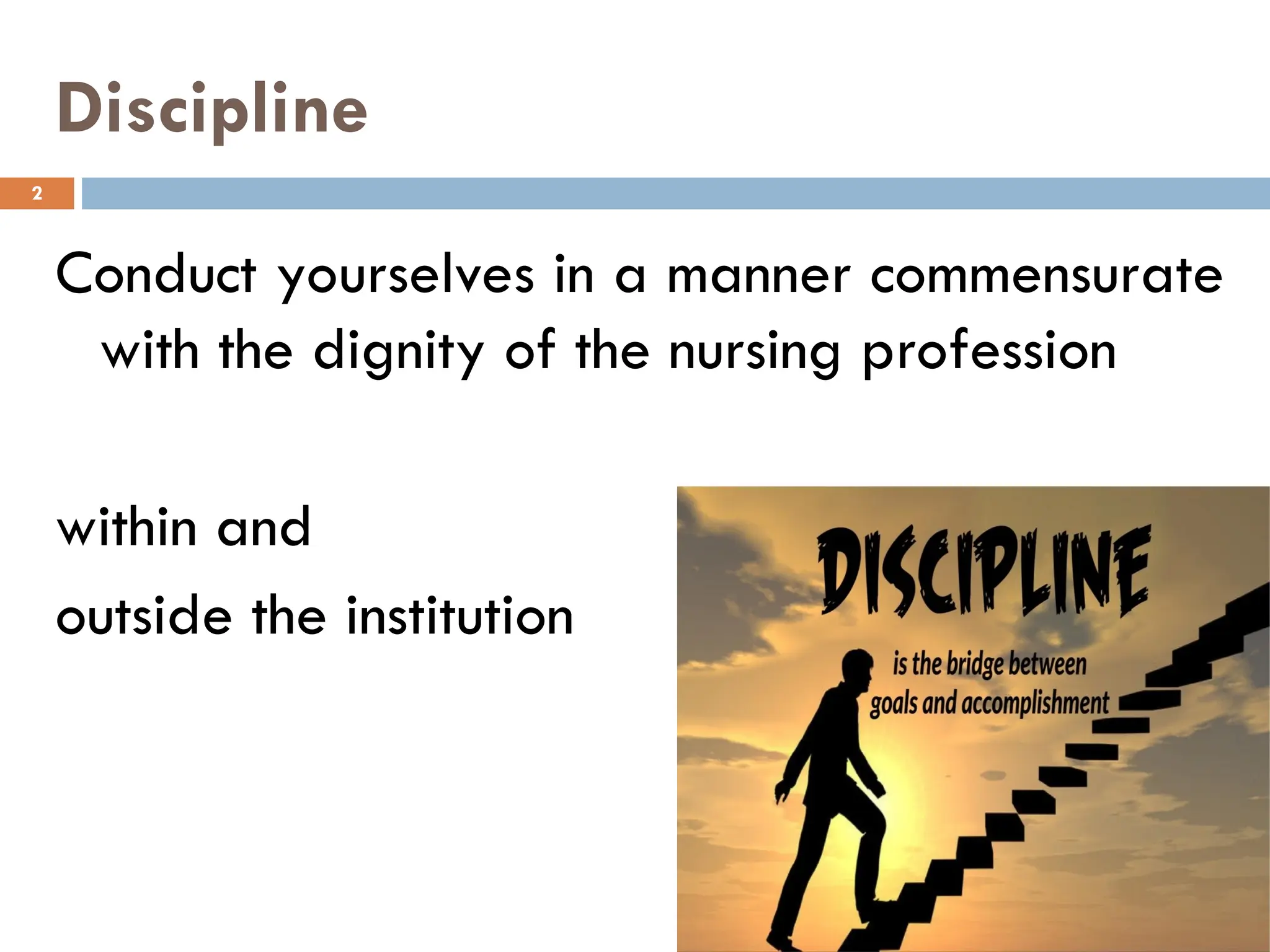 Discipline

2

Conduct yourselves in a manner commensurate with the dignity of the nursing profession

within and
outside the institution

DISCIPLINE
is the bridge between goals and accomplishment